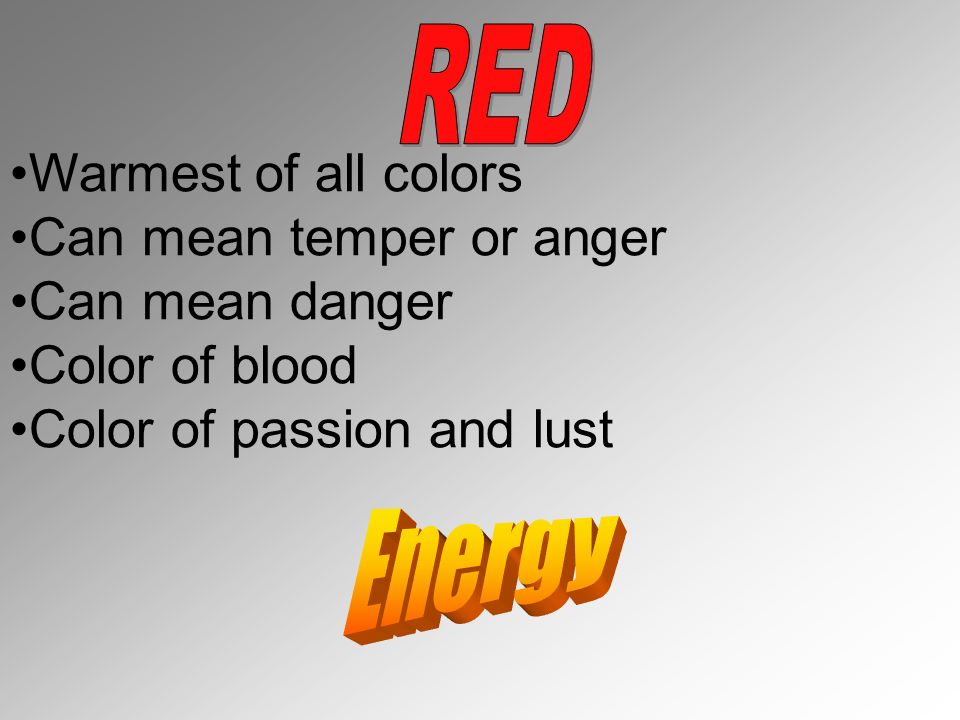 RED

•Warmest of all colors
•Can mean temper or anger
•Can mean danger
•Color of blood
•Color of passion and lust

Energy